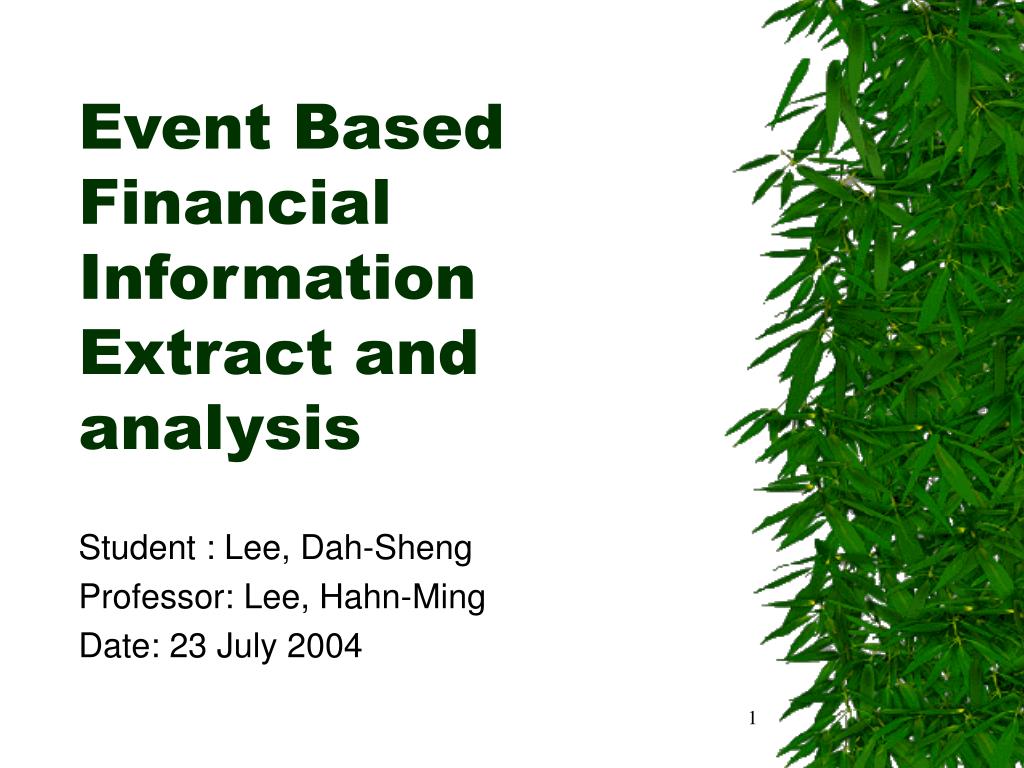 Event Based Financial Information Extract and analysis

Student : Lee, Dah-Sheng
Professor: Lee, Hahn-Ming
Date: 23 July 2004

1